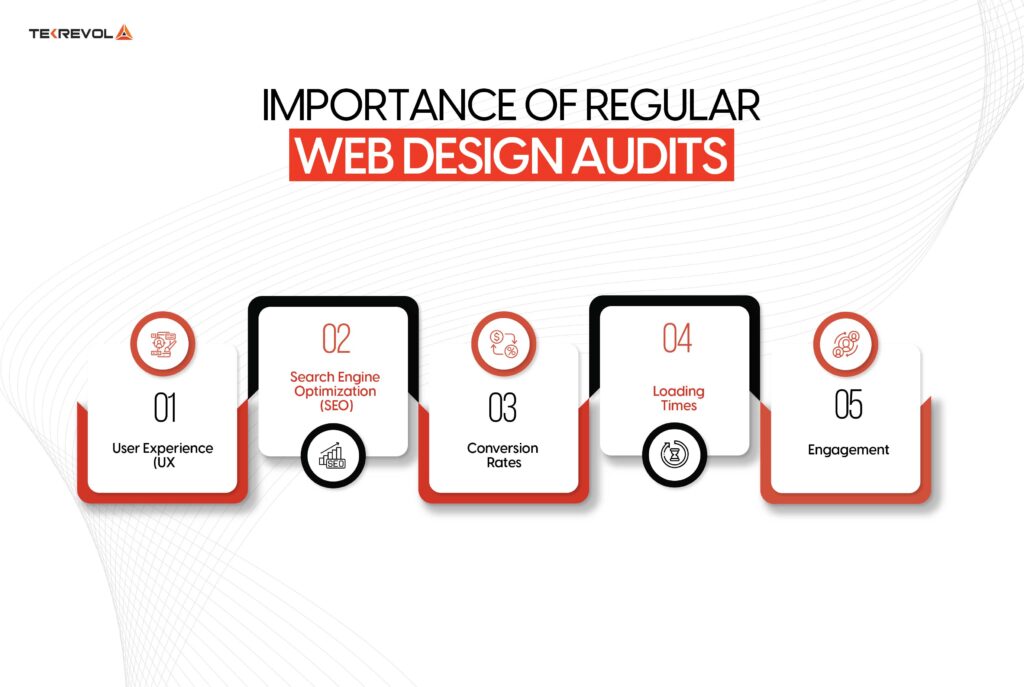 TEKREVOL

IMPORTANCE OF REGULAR
WEB DESIGN AUDITS

01
User Experience (UX

02
Search Engine Optimization (SEO)
SEO

03
Conversion Rates

04
Loading Times

05
Engagement